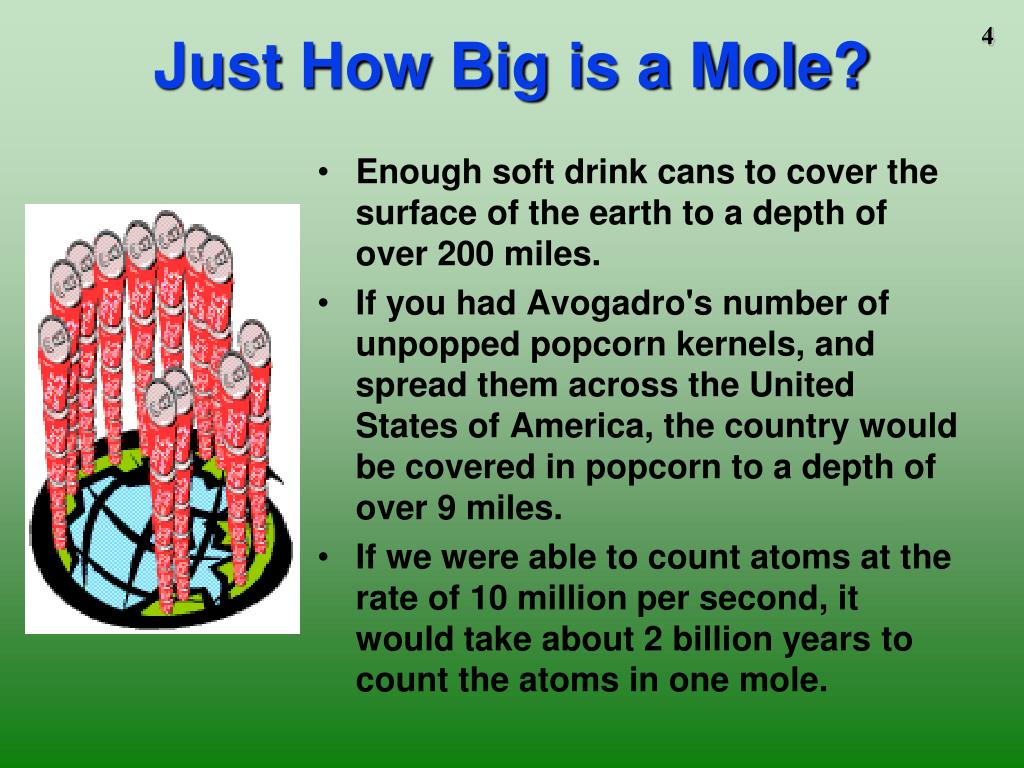 4

Just How Big is a Mole?

• Enough soft drink cans to cover the surface of the earth to a depth of over 200 miles.
• If you had Avogadro's number of unpopped popcorn kernels, and spread them across the United States of America, the country would be covered in popcorn to a depth of over 9 miles.
• If we were able to count atoms at the rate of 10 million per second, it would take about 2 billion years to count the atoms in one mole.